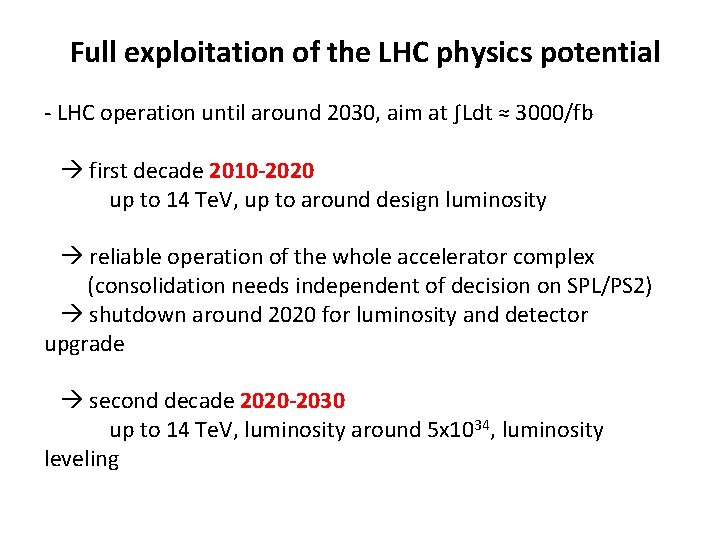 Full exploitation of the LHC physics potential

- LHC operation until around 2030, aim at $\int Ldt \approx 3000/fb$

→ first decade 2010-2020
up to 14 TeV, up to around design luminosity

→ reliable operation of the whole accelerator complex
(consolidation needs independent of decision on SPL/PS2)
→ shutdown around 2020 for luminosity and detector upgrade

→ second decade 2020-2030
up to 14 TeV, luminosity around $5x10^{34}$, luminosity leveling